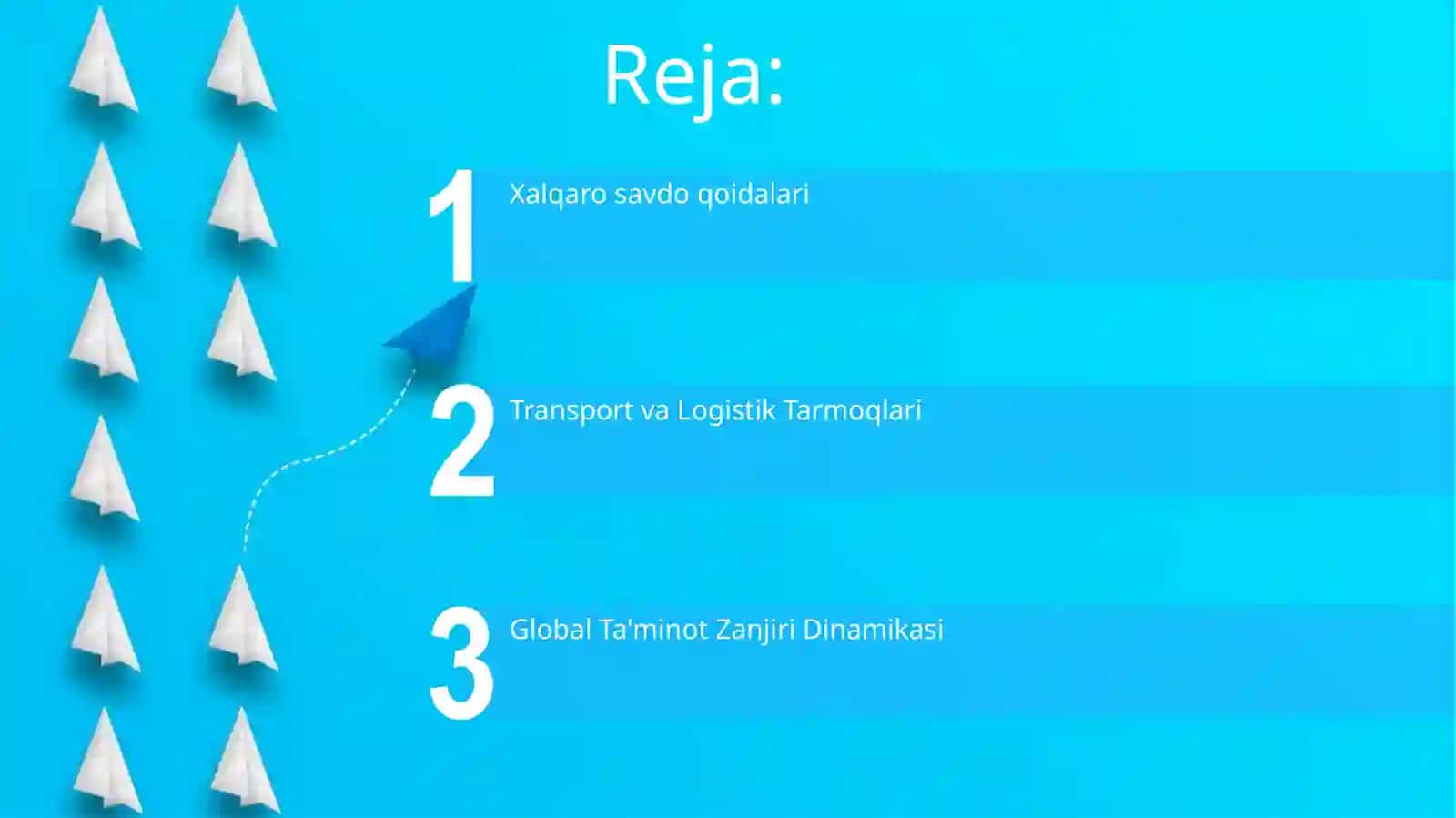 Reja:

1 Xalqaro savdo qoidalari

2 Transport va Logistik Tarmoqlari

3 Global Ta'minot Zanjiri Dinamikasi